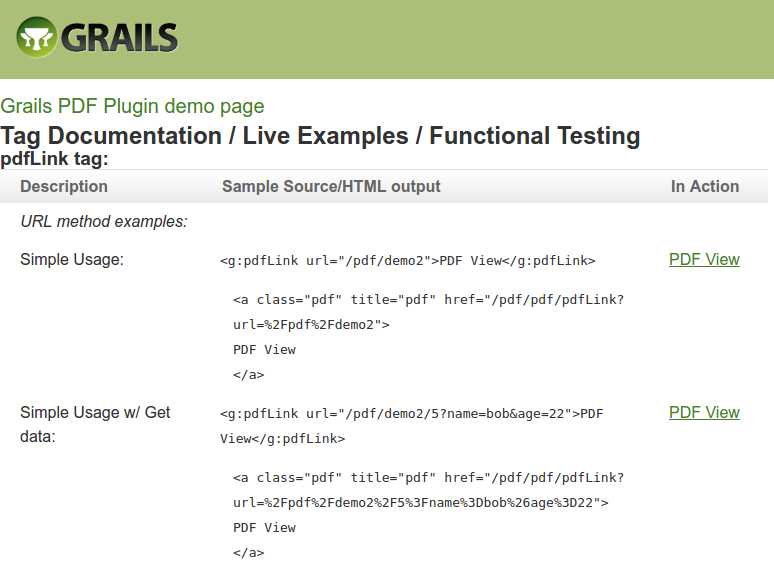 GRAILS

Grails PDF Plugin demo page

Tag Documentation / Live Examples / Functional Testing

pdfLink tag:

| Description | Sample Source/HTML output | In Action |
|---|---|---|
| URL method examples: | | |
| Simple Usage: | <g:pdfLink url="/pdf/demo2">PDF View</g:pdfLink> <a class="pdf" title="pdf" href="/pdf/pdf/pdfLink?url=%2Fpdf%2Fdemo2"> PDF View </a> | PDF View |
| Simple Usage w/ Get data: | <g:pdfLink url="/pdf/demo2/5?name=bob&age=22">PDF View</g:pdfLink> <a class="pdf" title="pdf" href="/pdf/pdf/pdfLink?url=%2Fpdf%2Fdemo2%2F5%3Fname%3Dbob%26age%3D22"> PDF View </a> | PDF View |